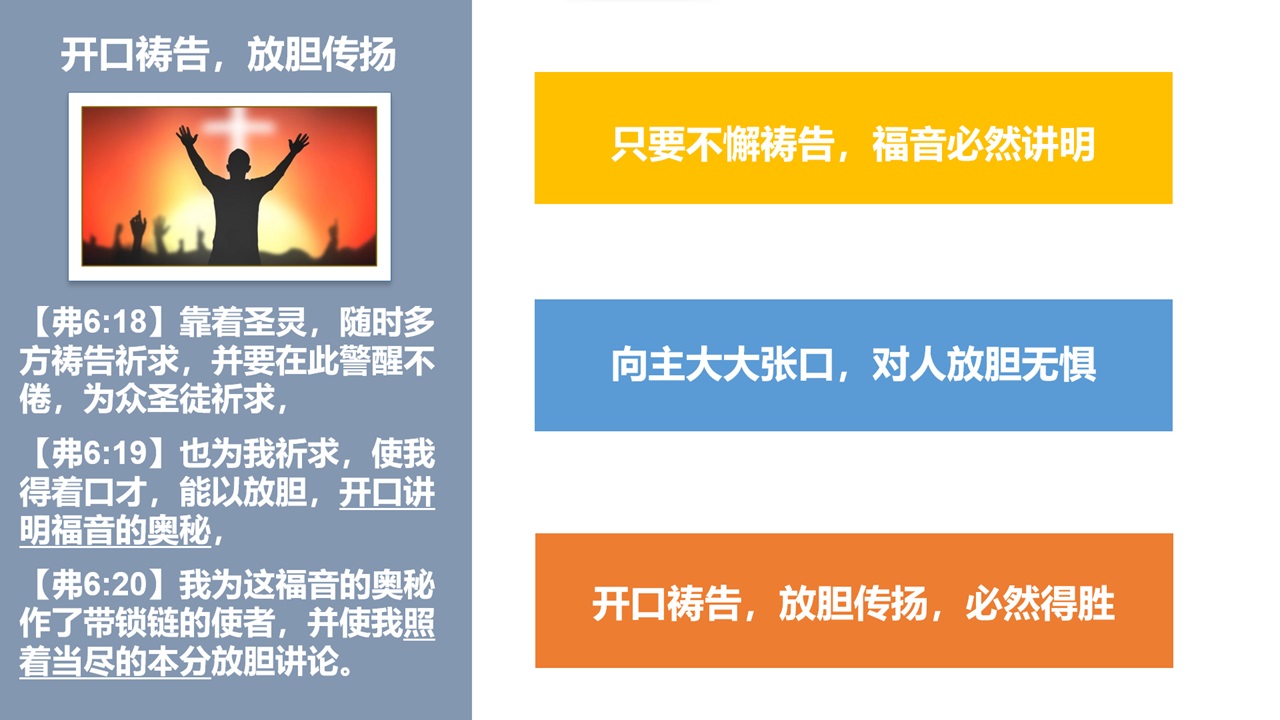 开口祷告，放胆传扬

【弗6:18】靠着圣灵，随时多方祷告祈求，并要在此警醒不倦，为众圣徒祈求，

【弗6:19】也为我祈求，使我得着口才，能以放胆，开口讲明福音的奥秘，

【弗6:20】我为这福音的奥秘作了带锁链的使者，并使我照着当尽的本分放胆讲论。

只要不懈祷告，福音必然讲明

向主大大张口，对人放胆无惧

开口祷告，放胆传扬，必然得胜